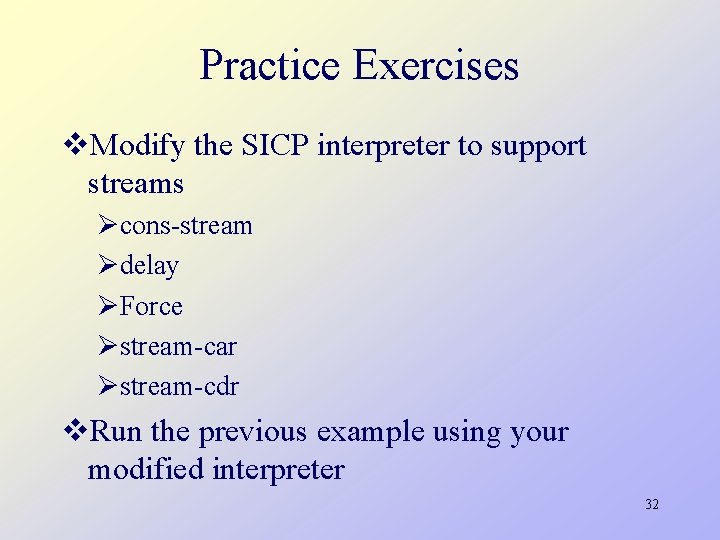 Practice Exercises

❖Modify the SICP interpreter to support streams

➢cons-stream

➢delay

➢Force

➢stream-car

➢stream-cdr

❖Run the previous example using your modified interpreter

32